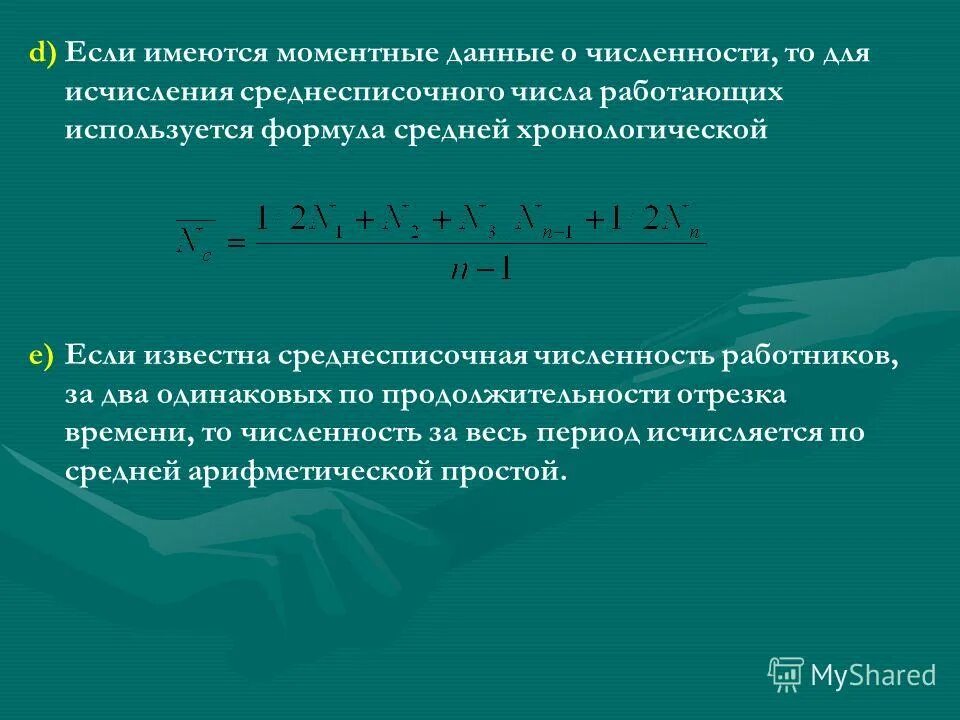 d) Если имеются моментные данные о численности, то для исчисления среднесписочного числа работающих используется формула средней хронологической

$\overline{N_c} = \frac{1\ 2N_1 + N_2 + N_3\ N_{n-1} + 1\ 2N_n}{n-1}$

e) Если известна среднесписочная численность работников, за два одинаковых по продолжительности отрезка времени, то численность за весь период исчисляется по средней арифметической простой.

MyShared